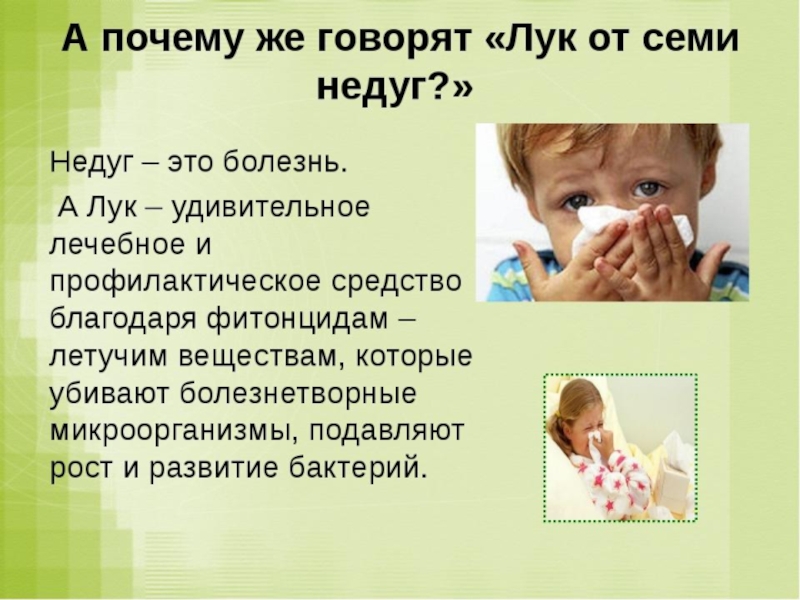 А почему же говорят «Лук от семи недуг?»

Недуг – это болезнь.

А Лук – удивительное лечебное и профилактическое средство благодаря фитонцидам – летучим веществам, которые убивают болезнетворные микроорганизмы, подавляют рост и развитие бактерий.